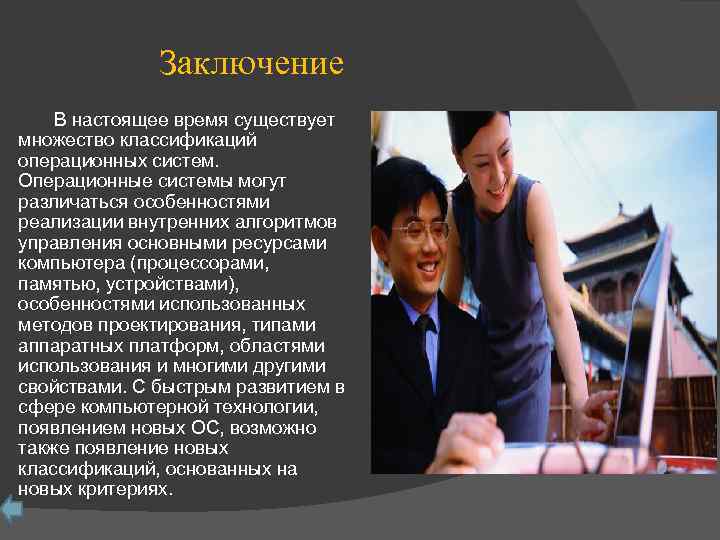 Заключение

В настоящее время существует множество классификаций операционных систем. Операционные системы могут различаться особенностями реализации внутренних алгоритмов управления основными ресурсами компьютера (процессорами, памятью, устройствами), особенностями использованных методов проектирования, типами аппаратных платформ, областями использования и многими другими свойствами. С быстрым развитием в сфере компьютерной технологии, появлением новых ОС, возможно также появление новых классификаций, основанных на новых критериях.